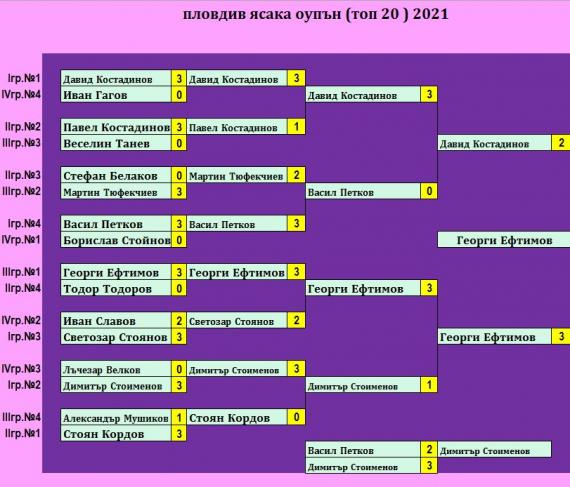 пловдив ясака оупън (топ 20 ) 2021

Iгр.№1 Давид Костадинов 3
IVгр.№4 Иван Гагов 0
IIгр.№2 Павел Костадинов 3
IIIгр.№3 Веселин Танев 0
IIгр.№3 Стефан Белаков 0
IIIгр.№2 Мартин Тюфекчиев 3
Iгр.№4 Васил Петков 3
IVгр.№1 Борислав Стойнов 0
IIIгр.№1 Георги Ефтимов 3
IIгр.№4 Тодор Тодоров 0
IVгр.№2 Иван Славов 2
Iгр.№3 Светозар Стоянов 3
IVгр.№3 Лъчезар Велков 0
Iгр.№2 Димитър Стоименов 3
IIIгр.№4 Александър Мушиков 1
IIгр.№1 Стоян Кордов 3

Давид Костадинов 3
Павел Костадинов 1
Мартин Тюфекчиев 2
Васил Петков 3
Георги Ефтимов 3
Светозар Стоянов 2
Димитър Стоименов 3
Стоян Кордов 0

Давид Костадинов 3
Васил Петков 0
Георги Ефтимов 3
Димитър Стоименов 1

Давид Костадинов 2
Георги Ефтимов 3

Георги Ефтимов

Васил Петков 2
Димитър Стоименов 3
Димитър Стоименов